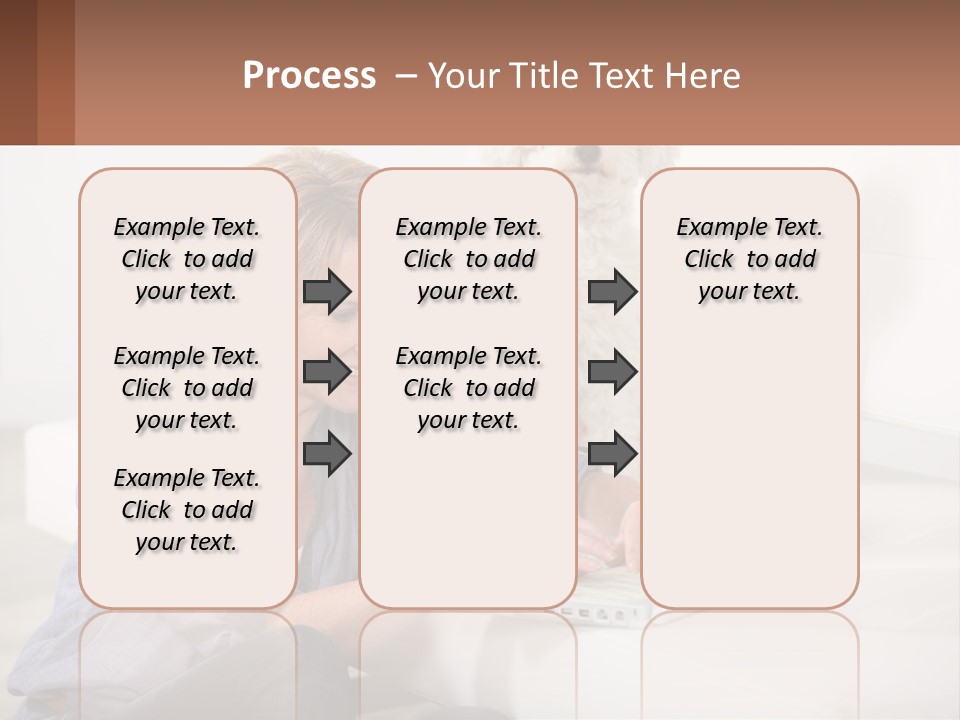 Process – Your Title Text Here

Example Text. Click to add your text.

Example Text. Click to add your text.

Example Text. Click to add your text.

Example Text. Click to add your text.

Example Text. Click to add your text.

Example Text. Click to add your text.